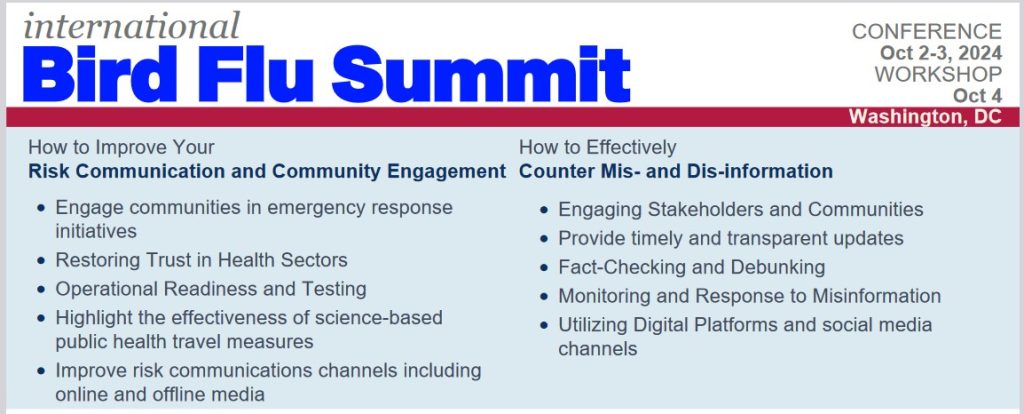 international
Bird Flu Summit

CONFERENCE
Oct 2-3, 2024
WORKSHOP
Oct 4
Washington, DC

How to Improve Your
Risk Communication and Community Engagement

- Engage communities in emergency response initiatives
- Restoring Trust in Health Sectors
- Operational Readiness and Testing
- Highlight the effectiveness of science-based public health travel measures
- Improve risk communications channels including online and offline media

How to Effectively
Counter Mis- and Dis-information

- Engaging Stakeholders and Communities
- Provide timely and transparent updates
- Fact-Checking and Debunking
- Monitoring and Response to Misinformation
- Utilizing Digital Platforms and social media channels